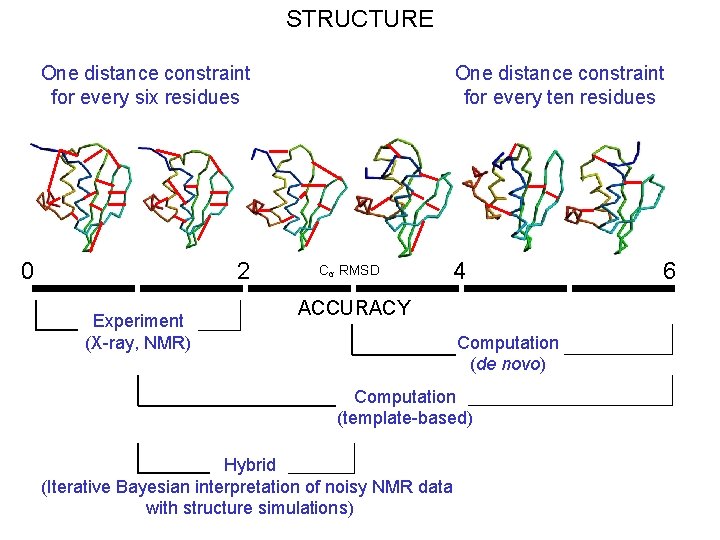 STRUCTURE

One distance constraint for every six residues

One distance constraint for every ten residues

0

2

$C_\alpha$ RMSD

4

6

ACCURACY

Experiment (X-ray, NMR)

Computation (de novo)

Computation (template-based)

Hybrid (Iterative Bayesian interpretation of noisy NMR data with structure simulations)